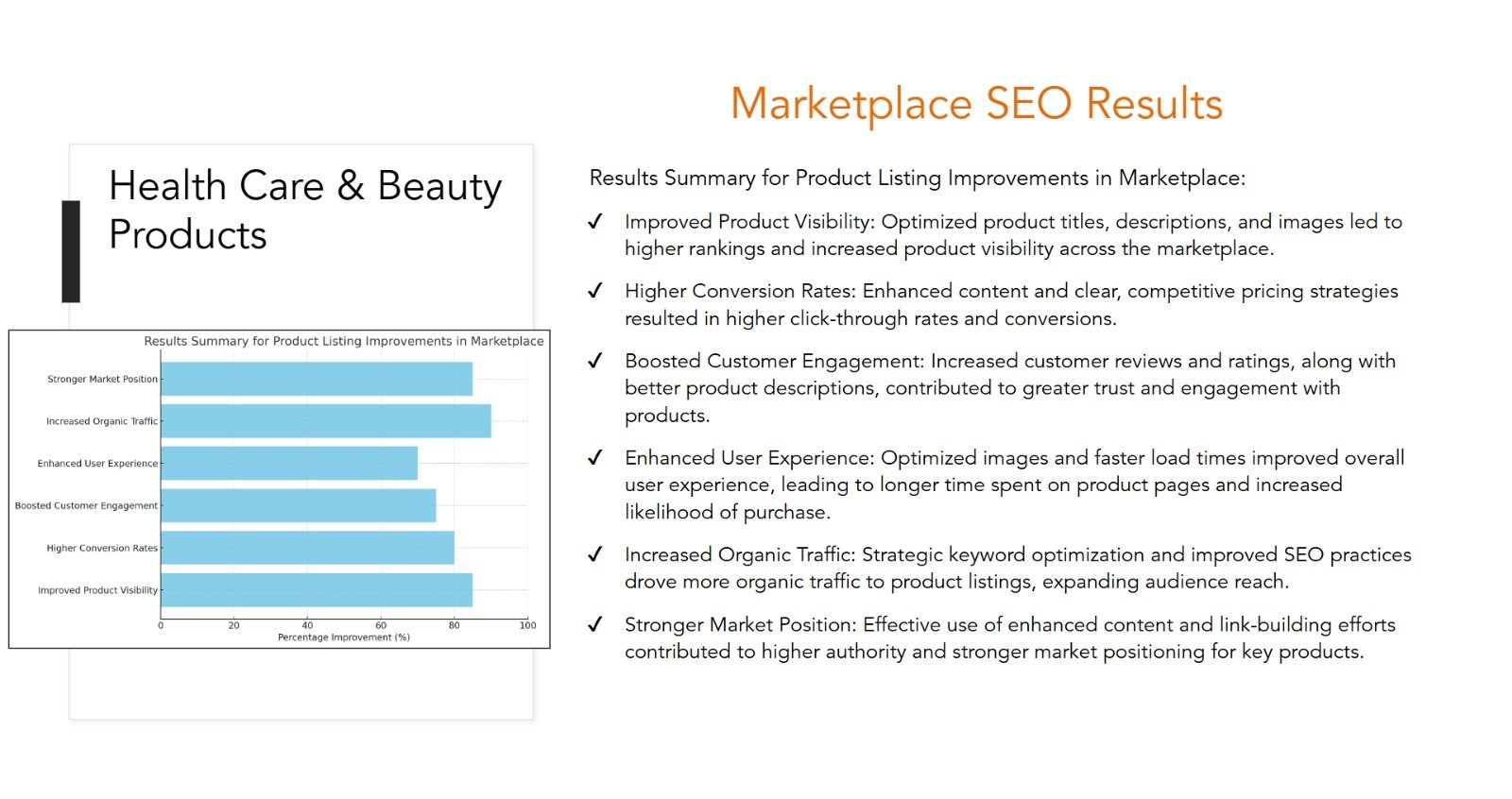 Marketplace SEO Results

Health Care & Beauty Products

Results Summary for Product Listing Improvements in Marketplace

Stronger Market Position
Increased Organic Traffic
Enhanced User Experience
Boosted Customer Engagement
Higher Conversion Rates
Improved Product Visibility

0
20
40
60
80
100
Percentage Improvement (%)

Results Summary for Product Listing Improvements in Marketplace:

✓ Improved Product Visibility: Optimized product titles, descriptions, and images led to higher rankings and increased product visibility across the marketplace.

✓ Higher Conversion Rates: Enhanced content and clear, competitive pricing strategies resulted in higher click-through rates and conversions.

✓ Boosted Customer Engagement: Increased customer reviews and ratings, along with better product descriptions, contributed to greater trust and engagement with products.

✓ Enhanced User Experience: Optimized images and faster load times improved overall user experience, leading to longer time spent on product pages and increased likelihood of purchase.

✓ Increased Organic Traffic: Strategic keyword optimization and improved SEO practices drove more organic traffic to product listings, expanding audience reach.

✓ Stronger Market Position: Effective use of enhanced content and link-building efforts contributed to higher authority and stronger market positioning for key products.